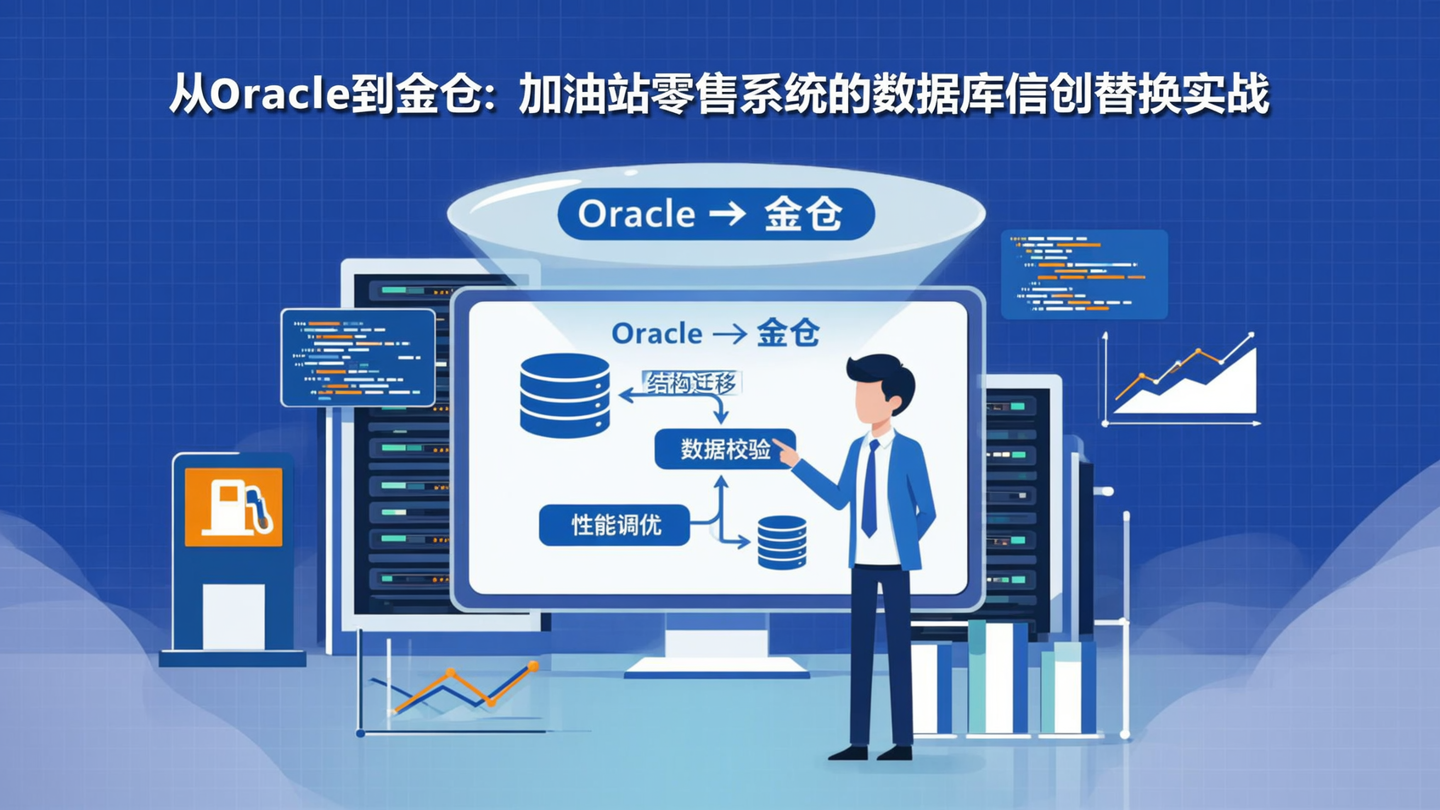 从Oracle到金仓：加油站零售系统的数据库信创替换实战

Oracle → 金仓

Oracle → 金仓

结构迁移

数据校验

性能调优